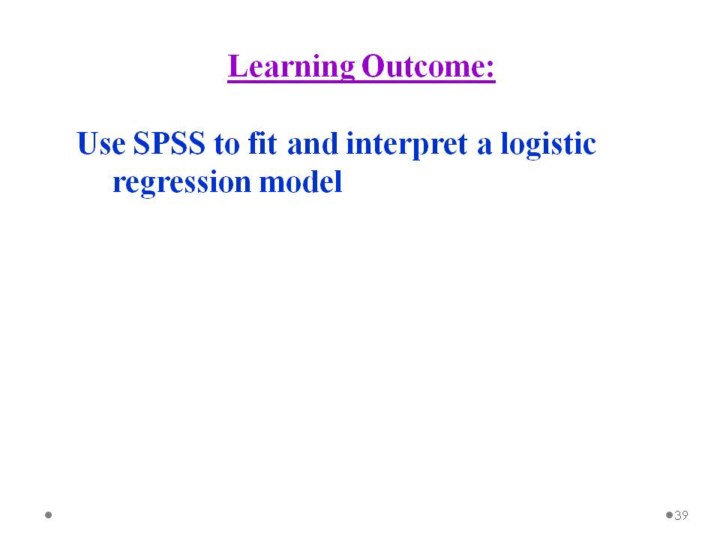 Learning Outcome:

Use SPSS to fit and interpret a logistic regression model

39